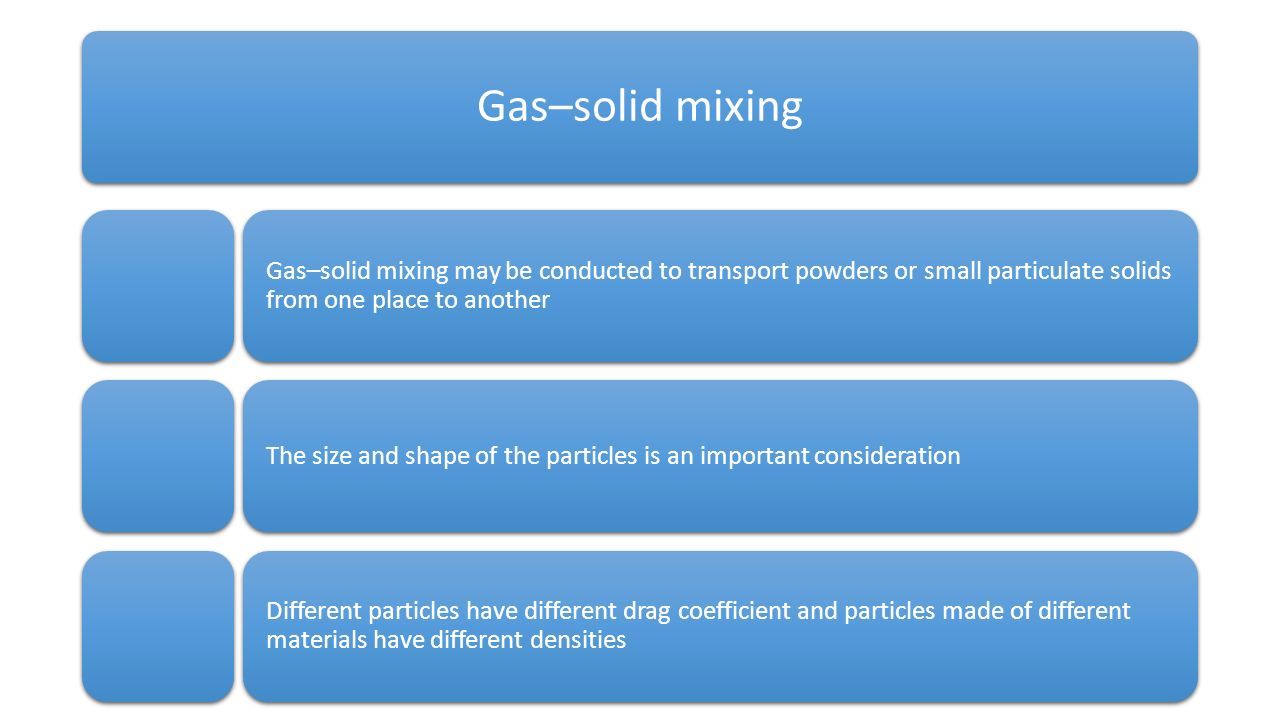 Gas–solid mixing

Gas–solid mixing may be conducted to transport powders or small particulate solids from one place to another

The size and shape of the particles is an important consideration

Different particles have different drag coefficient and particles made of different materials have different densities